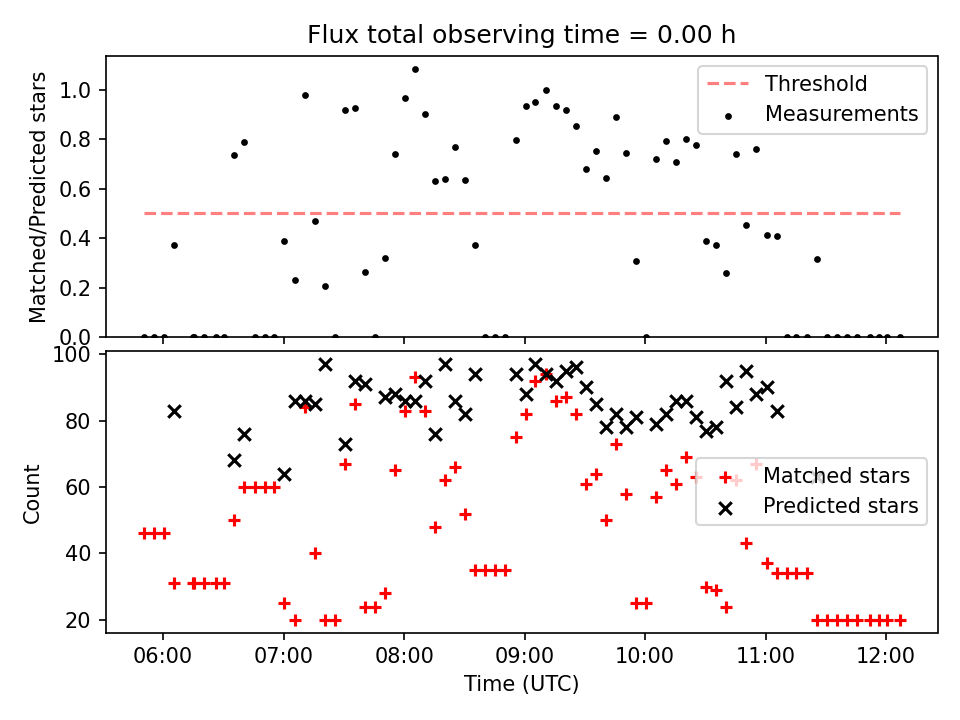 Flux total observing time = 0.00 h

Matched/Predicted stars

1.0
0.8
0.6
0.4
0.2
0.0

Threshold
Measurements

Count

100
80
60
40
20

Matched stars
Predicted stars

06:00
07:00
08:00
09:00
10:00
11:00
12:00

Time (UTC)